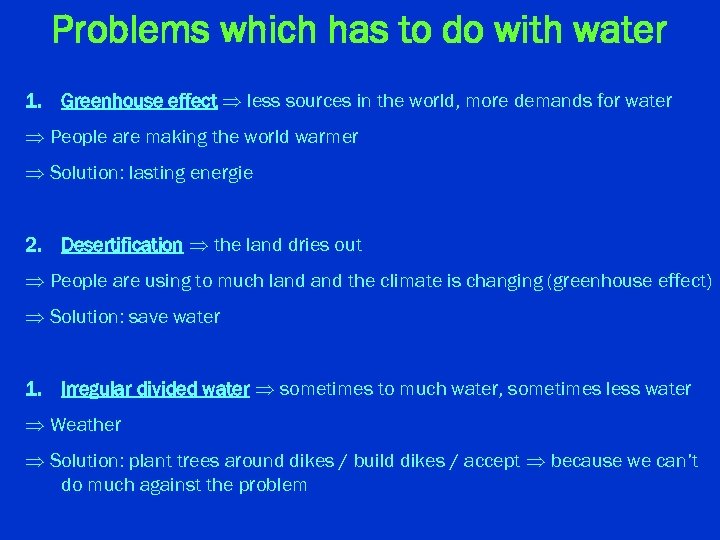 Problems which has to do with water

1. Greenhouse effect $\Rightarrow$ less sources in the world, more demands for water

$\Rightarrow$ People are making the world warmer

$\Rightarrow$ Solution: lasting energie

2. Desertification $\Rightarrow$ the land dries out

$\Rightarrow$ People are using to much land and the climate is changing (greenhouse effect)

$\Rightarrow$ Solution: save water

1. Irregular divided water $\Rightarrow$ sometimes to much water, sometimes less water

$\Rightarrow$ Weather

$\Rightarrow$ Solution: plant trees around dikes / build dikes / accept $\Rightarrow$ because we can't do much against the problem